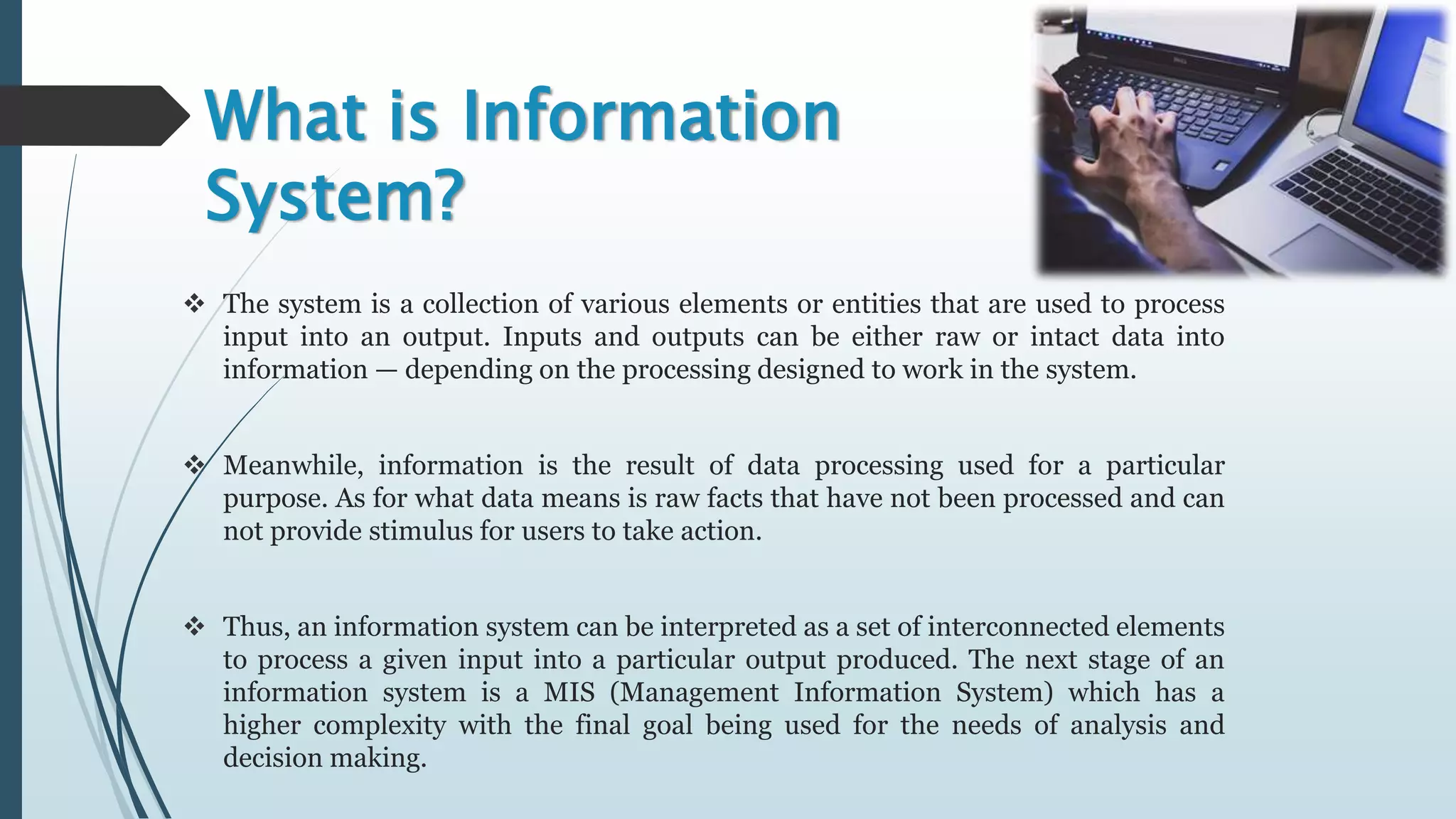 What is Information System?

❖ The system is a collection of various elements or entities that are used to process input into an output. Inputs and outputs can be either raw or intact data into information — depending on the processing designed to work in the system.

❖ Meanwhile, information is the result of data processing used for a particular purpose. As for what data means is raw facts that have not been processed and can not provide stimulus for users to take action.

❖ Thus, an information system can be interpreted as a set of interconnected elements to process a given input into a particular output produced. The next stage of an information system is a MIS (Management Information System) which has a higher complexity with the final goal being used for the needs of analysis and decision making.